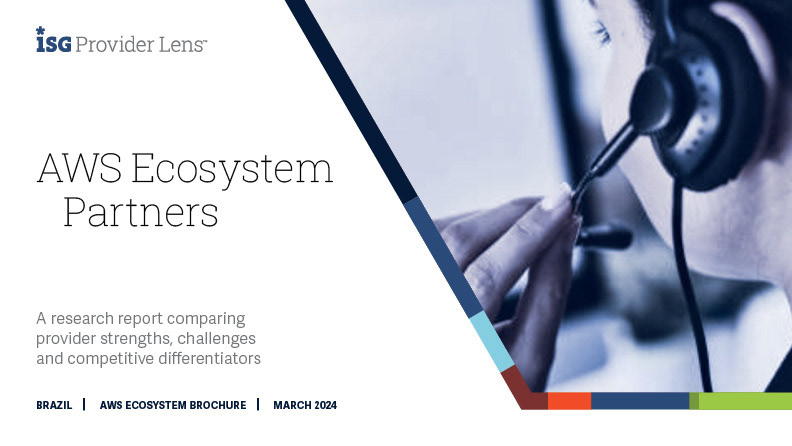 ISG Provider Lens™

AWS Ecosystem Partners

A research report comparing provider strengths, challenges and competitive differentiators

BRAZIL | AWS ECOSYSTEM BROCHURE | MARCH 2024